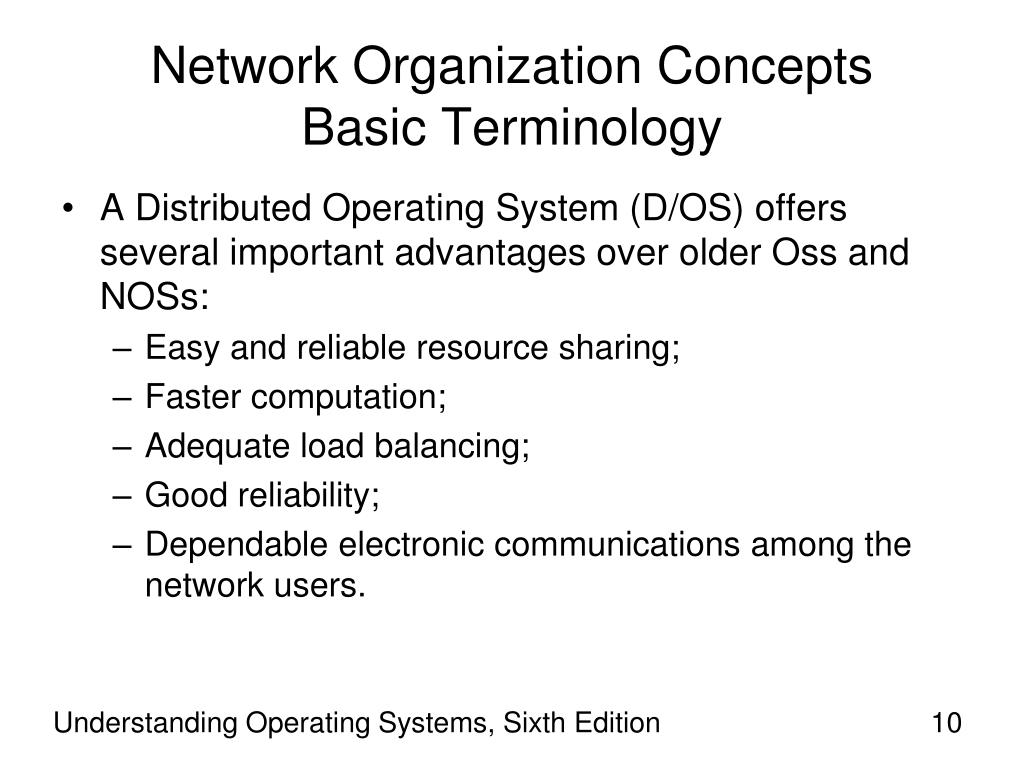 Network Organization Concepts
Basic Terminology

• A Distributed Operating System (D/OS) offers several important advantages over older Oss and NOSs:
  – Easy and reliable resource sharing;
  – Faster computation;
  – Adequate load balancing;
  – Good reliability;
  – Dependable electronic communications among the network users.

Understanding Operating Systems, Sixth Edition

10